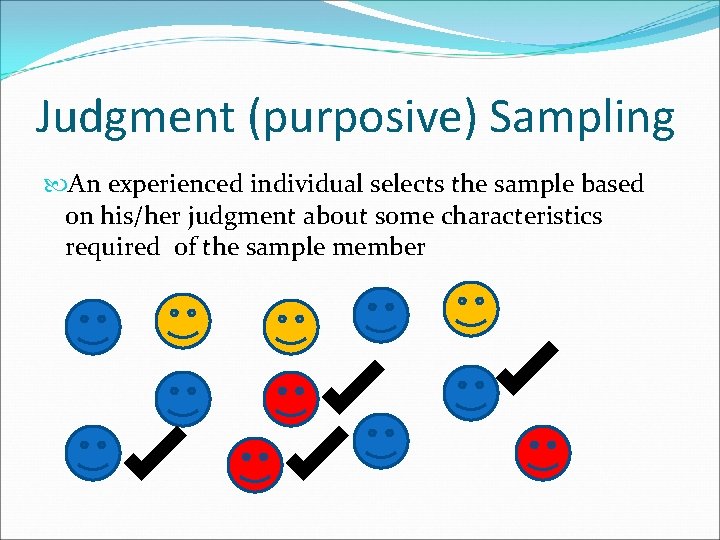 Judgment (purposive) Sampling

An experienced individual selects the sample based on his/her judgment about some characteristics required of the sample member